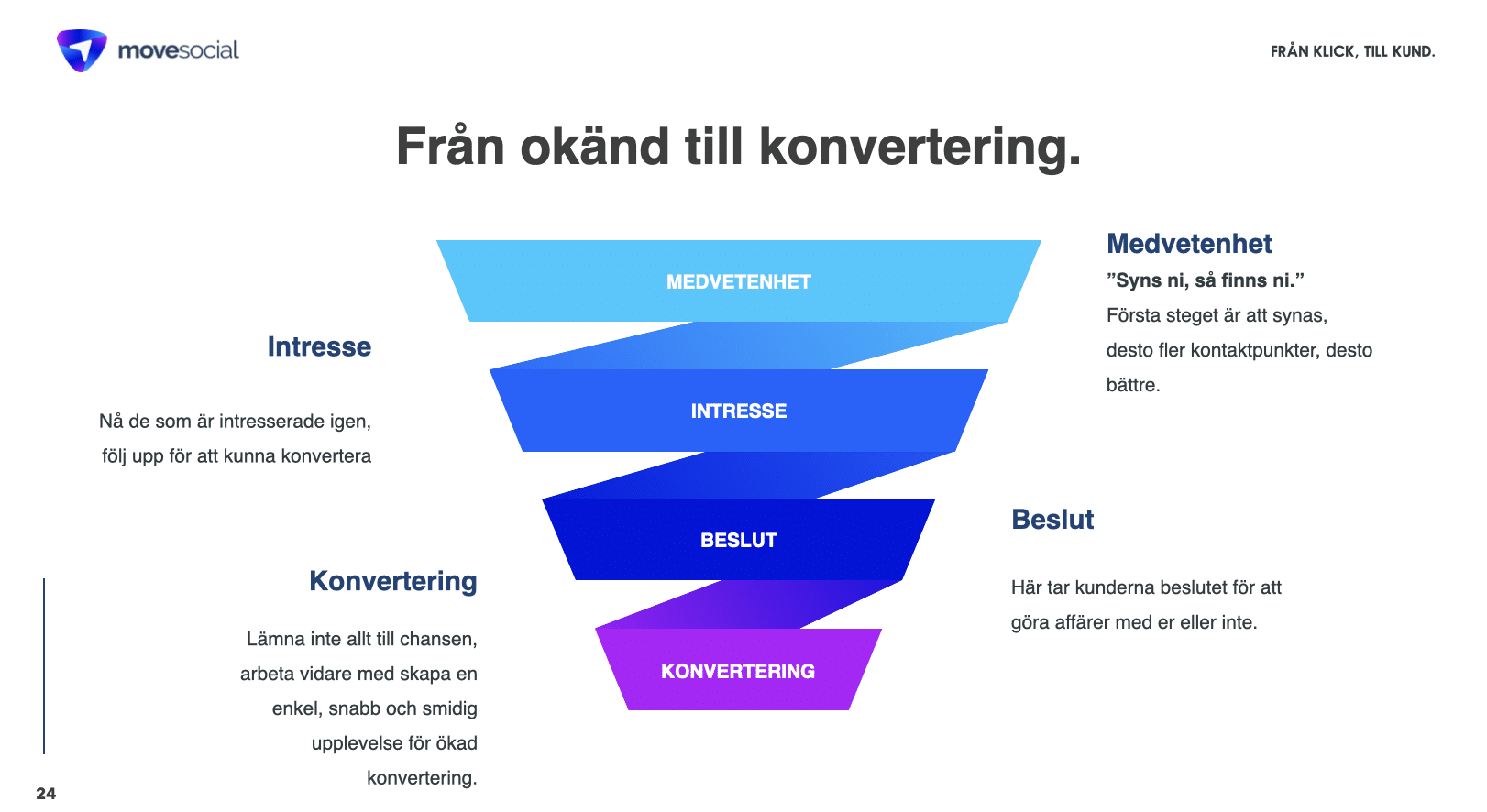 movesocial

FRÅN KLICK, TILL KUND.

Från okänd till konvertering.

MEDVETENHET

INTRESSE

BESLUT

KONVERTERING

Medvetenhet

”Syns ni, så finns ni.”
Första steget är att synas, desto fler kontaktpunkter, desto bättre.

Intresse

Nå de som är intresserade igen, följ upp för att kunna konvertera

Beslut

Här tar kunderna beslutet för att göra affärer med er eller inte.

Konvertering

Lämna inte allt till chansen, arbeta vidare med skapa en enkel, snabb och smidig upplevelse för ökad konvertering.

24